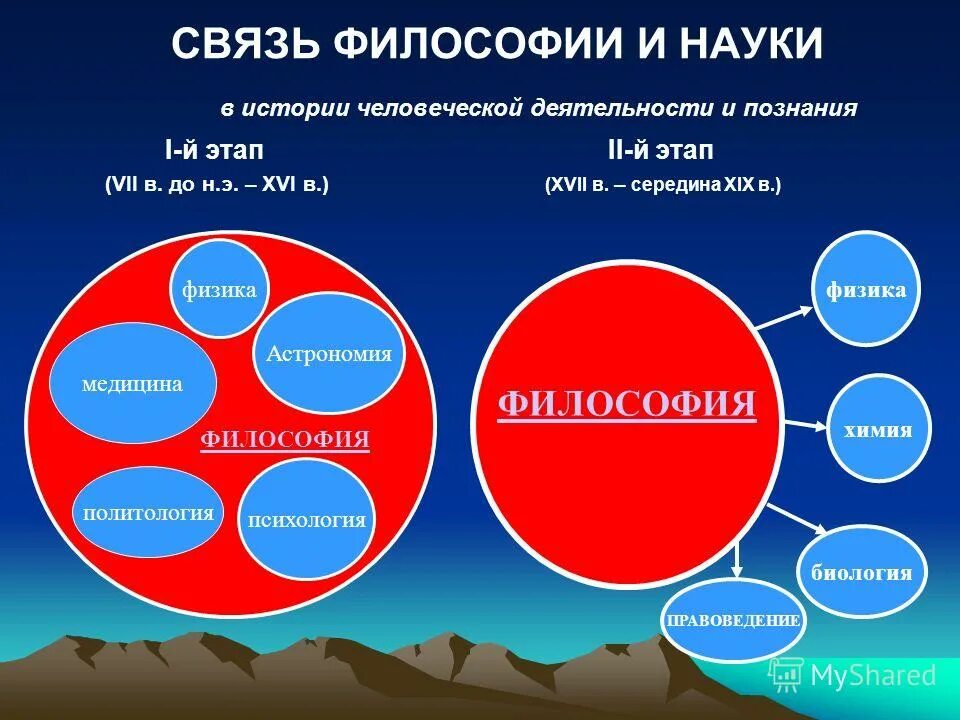 СВЯЗЬ ФИЛОСОФИИ И НАУКИ

в истории человеческой деятельности и познания

I-й этап
(VII в. до н.э. – XVI в.)

II-й этап
(XVII в. – середина XIX в.)

физика

Астрономия

медицина

ФИЛОСОФИЯ

политология

психология

ФИЛОСОФИЯ

физика

химия

биология

ПРАВОВЕДЕНИЕ

MyShared